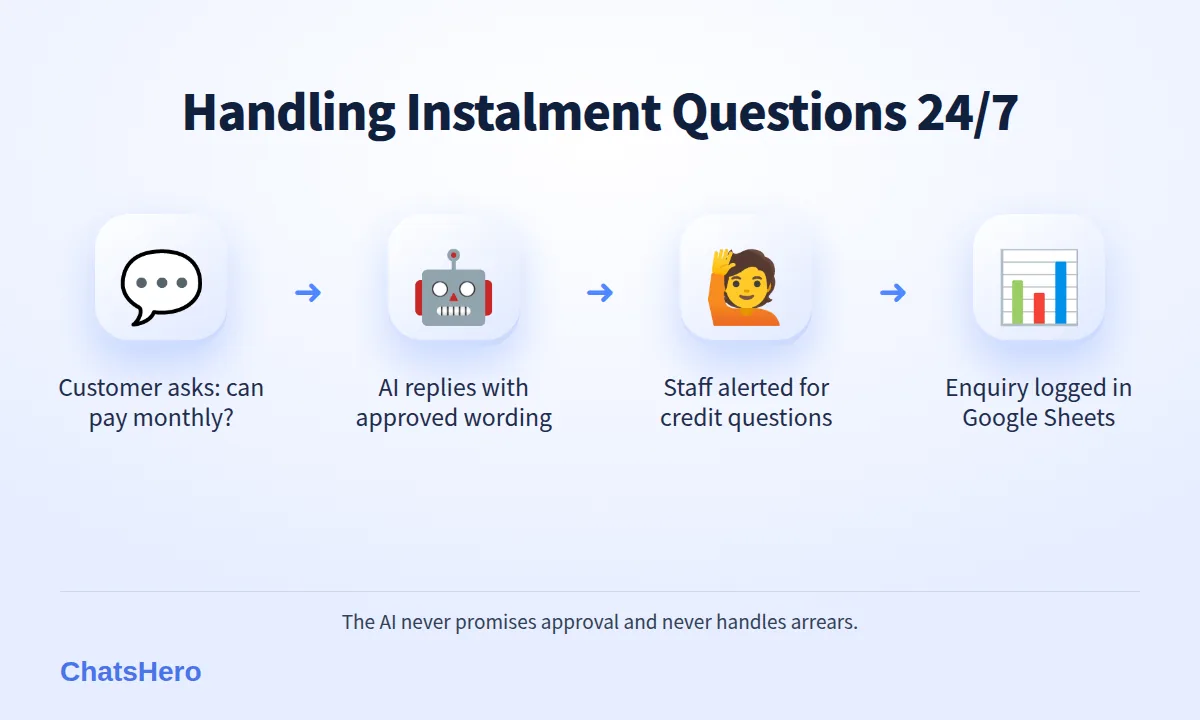 Handling Instalment Questions 24/7

Customer asks: can pay monthly?

AI replies with approved wording

Staff alerted for credit questions

Enquiry logged in Google Sheets

The AI never promises approval and never handles arrears.

ChatsHero